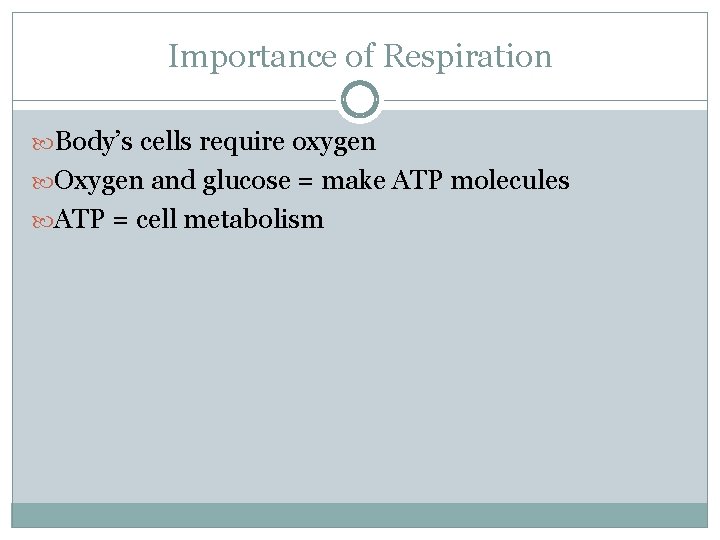 Importance of Respiration

Body’s cells require oxygen

Oxygen and glucose = make ATP molecules

ATP = cell metabolism